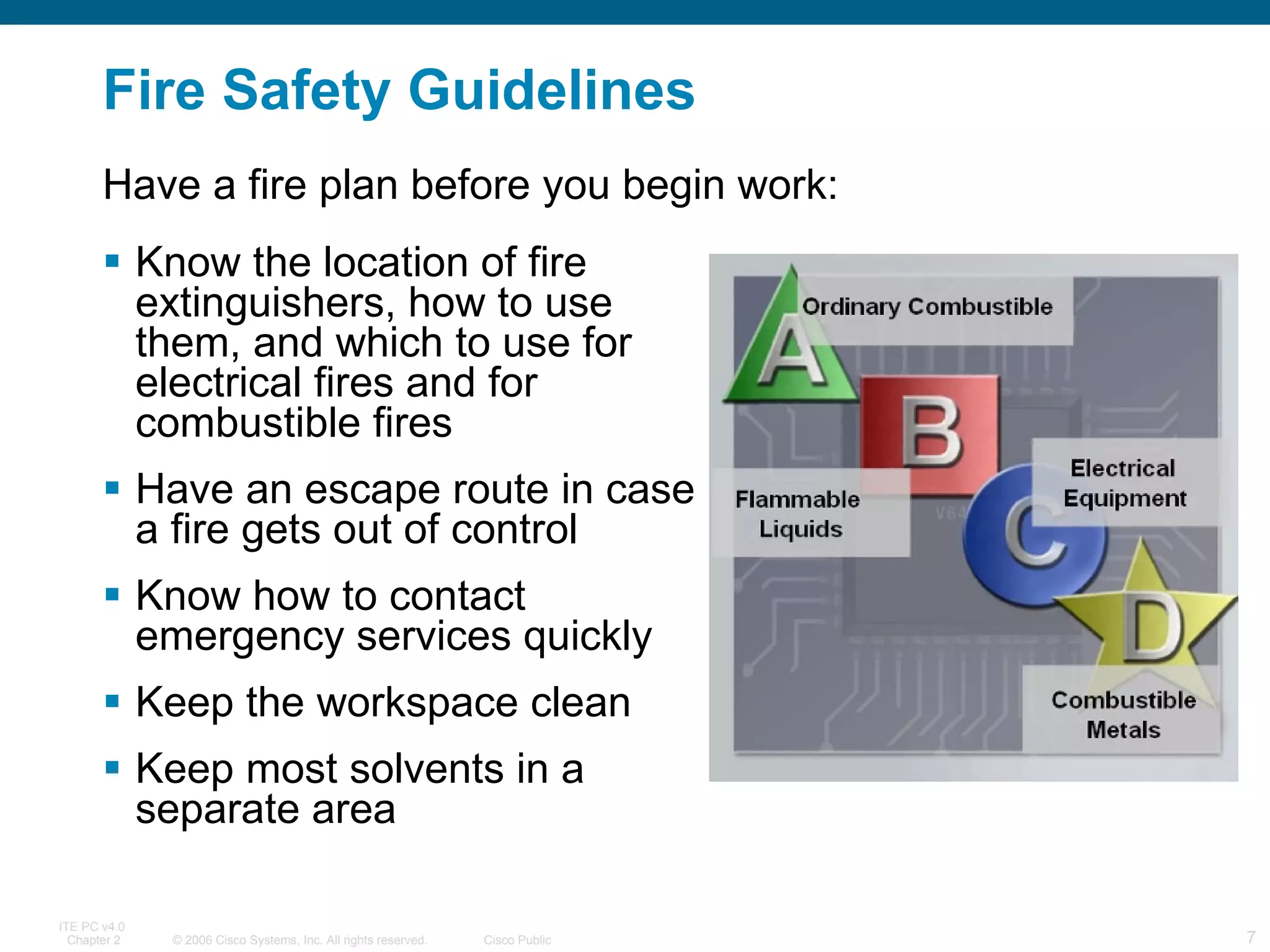 Fire Safety Guidelines

Have a fire plan before you begin work:

▪ Know the location of fire extinguishers, how to use them, and which to use for electrical fires and for combustible fires

▪ Have an escape route in case a fire gets out of control

▪ Know how to contact emergency services quickly

▪ Keep the workspace clean

▪ Keep most solvents in a separate area

A Ordinary Combustible

B Flammable Liquids

C Electrical Equipment

D Combustible Metals

ITE PC v4.0
Chapter 2 © 2006 Cisco Systems, Inc. All rights reserved. Cisco Public 7